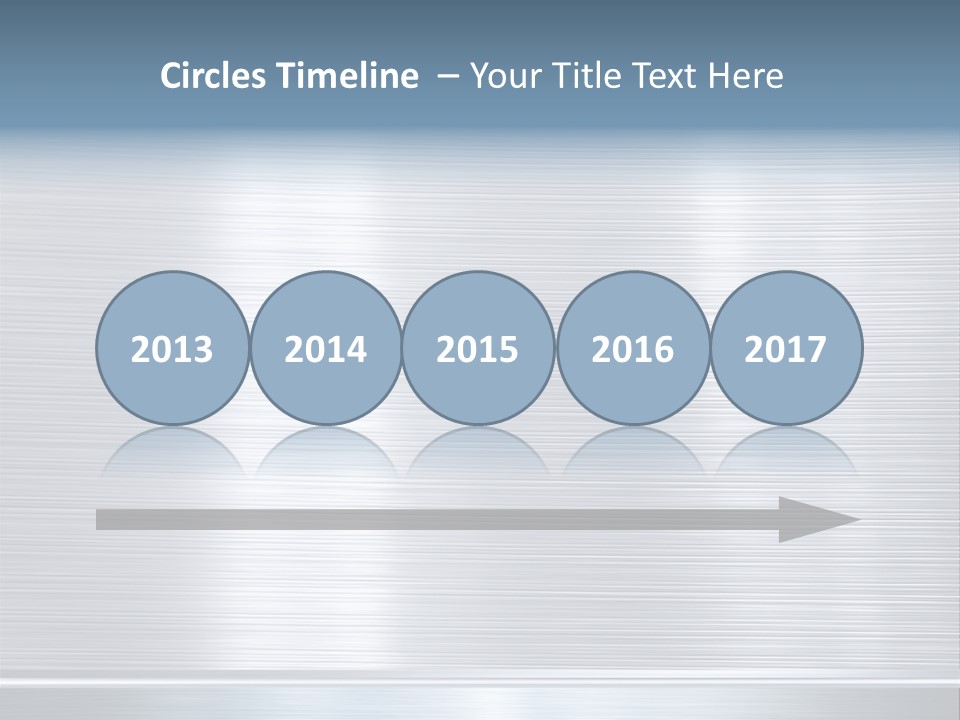 Circles Timeline – Your Title Text Here

2013 2014 2015 2016 2017